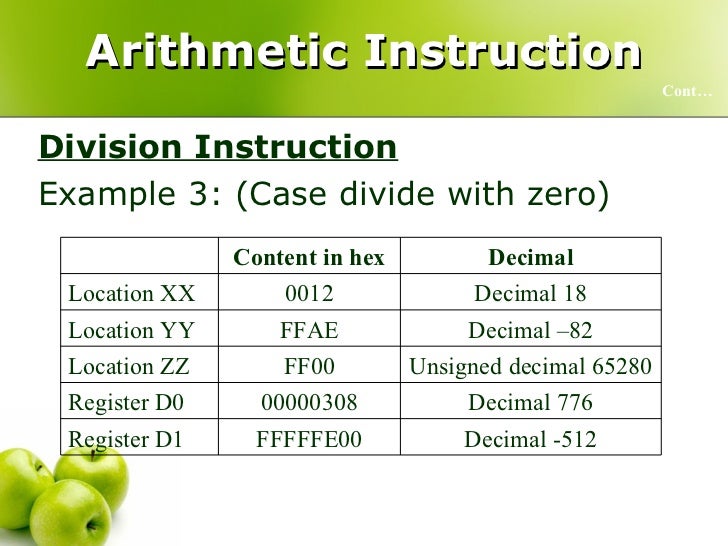 Arithmetic Instruction

Cont…

Division Instruction

Example 3: (Case divide with zero)

|  | Content in hex | Decimal |
|---|---|---|
| Location XX | 0012 | Decimal 18 |
| Location YY | FFAE | Decimal –82 |
| Location ZZ | FF00 | Unsigned decimal 65280 |
| Register D0 | 00000308 | Decimal 776 |
| Register D1 | FFFFFE00 | Decimal -512 |